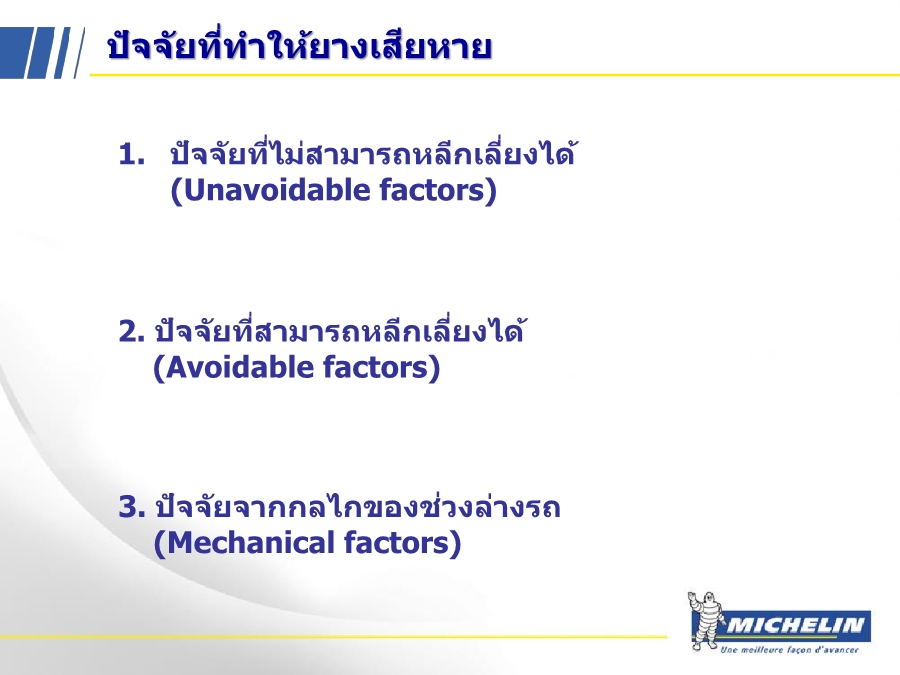 ปัจจัยที่ทำให้ยางเสียหาย

1. ปัจจัยที่ไม่สามารถหลีกเลี่ยงได้ (Unavoidable factors)

2. ปัจจัยที่สามารถหลีกเลี่ยงได้ (Avoidable factors)

3. ปัจจัยจากกลไกของช่วงล่างรถ (Mechanical factors)

MICHELIN
Une meilleure façon d'avancer